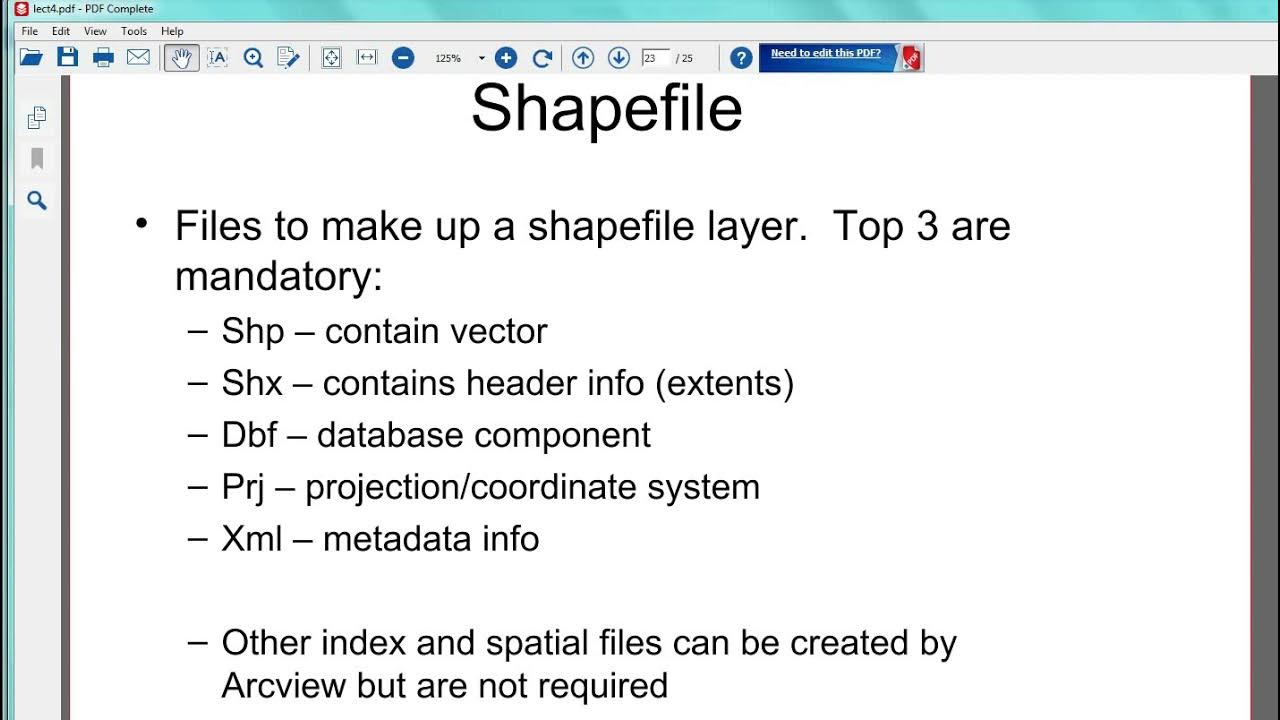 lect4.pdf - PDF Complete

File Edit View Tools Help

125%

23 / 25

Need to edit this PDF?

Shapefile

• Files to make up a shapefile layer. Top 3 are mandatory:
– Shp – contain vector
– Shx – contains header info (extents)
– Dbf – database component
– Prj – projection/coordinate system
– Xml – metadata info

– Other index and spatial files can be created by Arcview but are not required